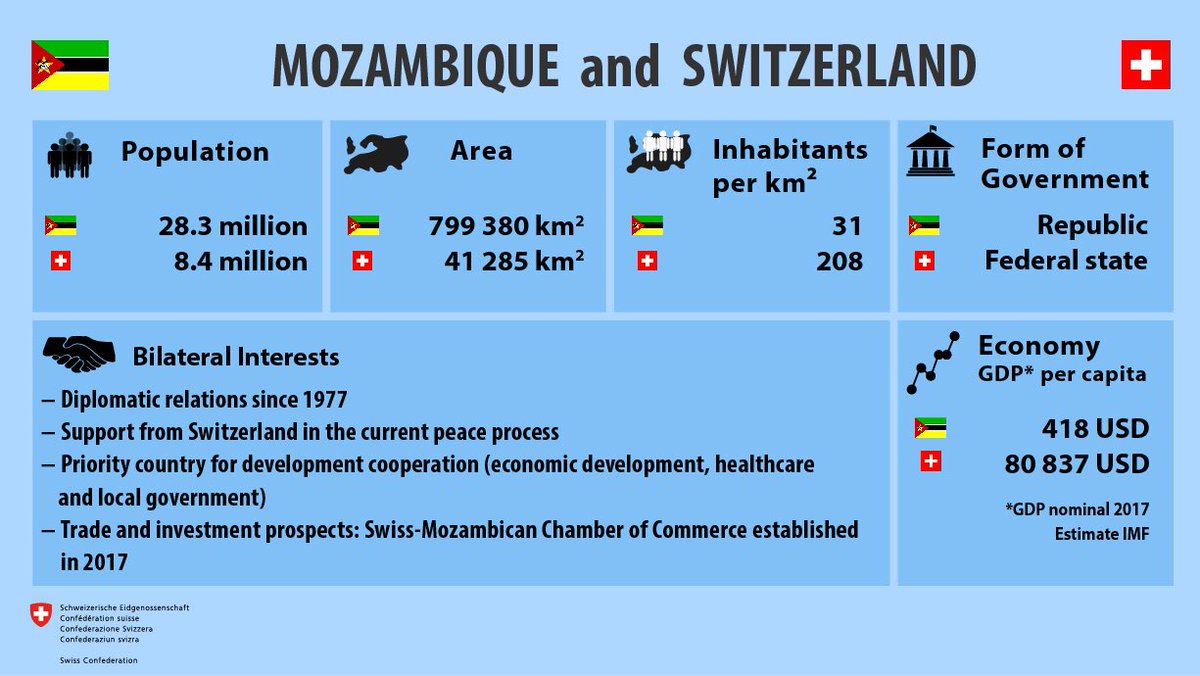 MOZAMBIQUE and SWITZERLAND

Population
28.3 million
8.4 million

Area
799 380 km²
41 285 km²

Inhabitants per km²
31
208

Form of Government
Republic
Federal state

Bilateral Interests
– Diplomatic relations since 1977
– Support from Switzerland in the current peace process
– Priority country for development cooperation (economic development, healthcare and local government)
– Trade and investment prospects: Swiss-Mozambican Chamber of Commerce established in 2017

Economy
GDP* per capita
418 USD
80 837 USD
*GDP nominal 2017
Estimate IMF

Schweizerische Eidgenossenschaft
Confédération suisse
Confederazione Svizzera
Confederaziun svizra

Swiss Confederation